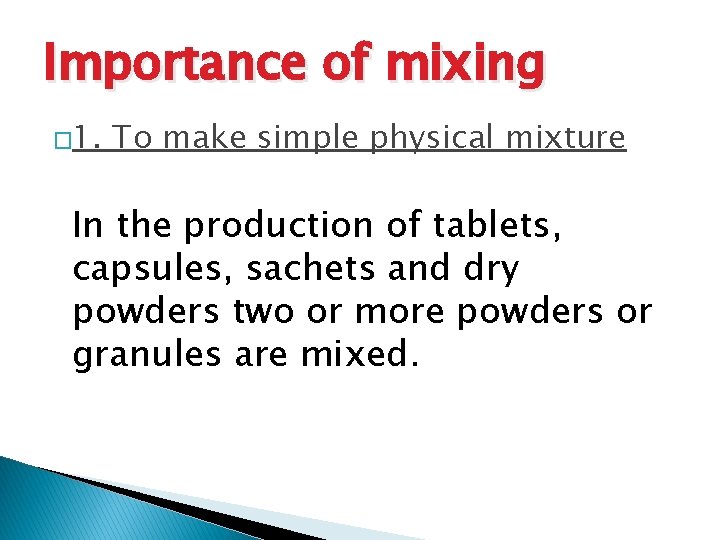 Importance of mixing

1. To make simple physical mixture

In the production of tablets, capsules, sachets and dry powders two or more powders or granules are mixed.